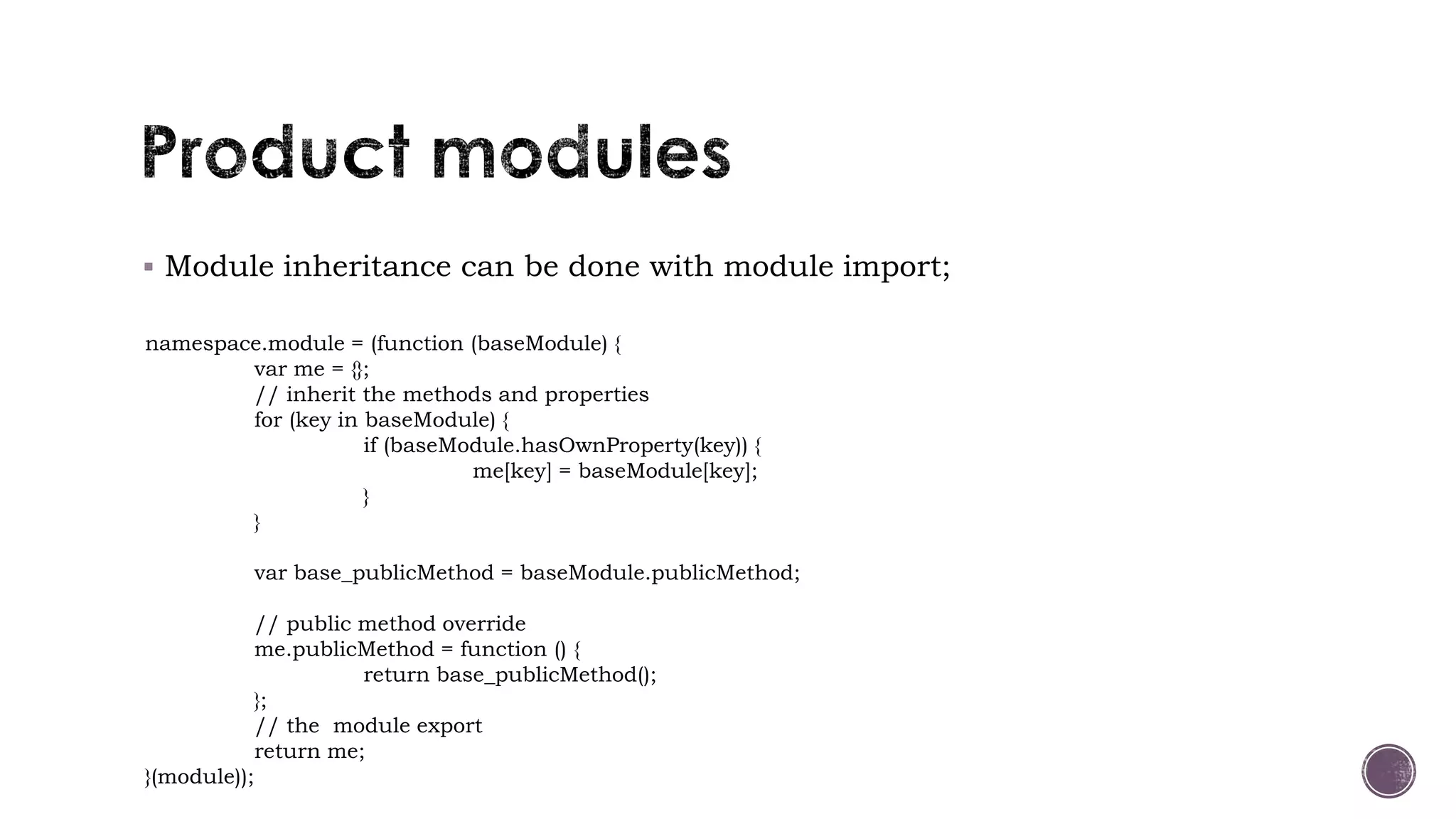 Product modules

▪ Module inheritance can be done with module import;

namespace.module = (function (baseModule) {
var me = {};
// inherit the methods and properties
for (key in baseModule) {
if (baseModule.hasOwnProperty(key)) {
me[key] = baseModule[key];
}
}

var base_publicMethod = baseModule.publicMethod;

// public method override
me.publicMethod = function () {
return base_publicMethod();
};
// the  module export
return me;
}(module));